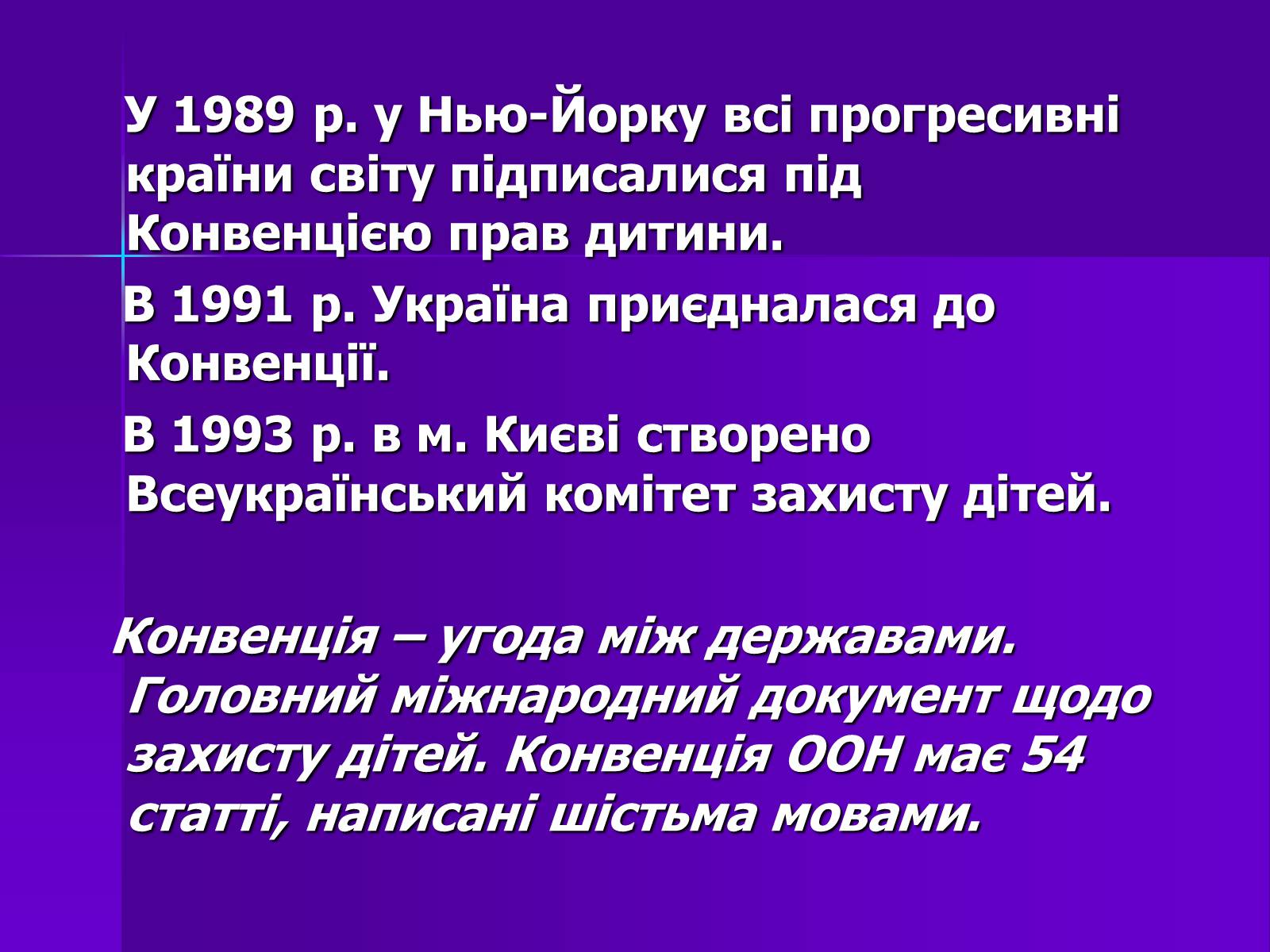 У 1989 р. у Нью-Йорку всі прогресивні країни світу підписалися під Конвенцією прав дитини.

В 1991 р. Україна приєдналася до Конвенції.

В 1993 р. в м. Києві створено Всеукраїнський комітет захисту дітей.

Конвенція – угода між державами. Головний міжнародний документ щодо захисту дітей. Конвенція ООН має 54 статті, написані шістьма мовами.